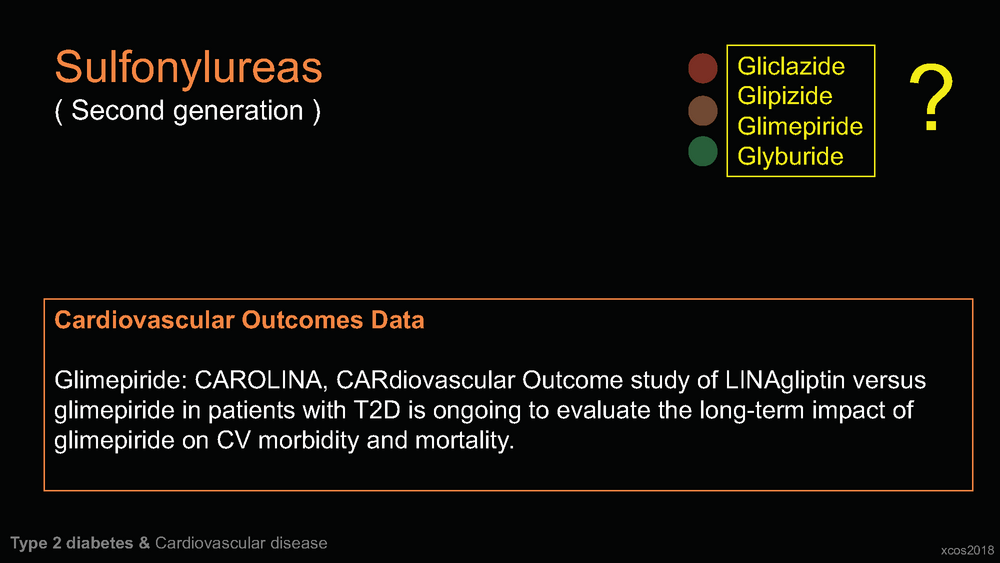 Sulfonylureas
( Second generation )

Gliclazide
Glipizide
Glimepiride
Glyburide

?

Cardiovascular Outcomes Data

Glimepiride: CAROLINA, CARdiovascular Outcome study of LINAgliptin versus glimepiride in patients with T2D is ongoing to evaluate the long-term impact of glimepiride on CV morbidity and mortality.

Type 2 diabetes & Cardiovascular disease

xcos2018